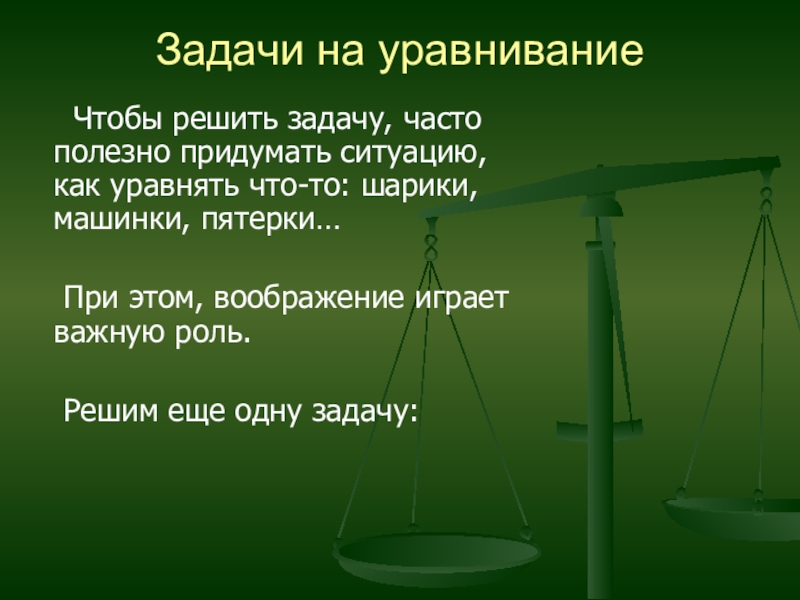 Задачи на уравнивание

Чтобы решить задачу, часто полезно придумать ситуацию, как уравнять что-то: шарики, машинки, пятерки…

При этом, воображение играет важную роль.

Решим еще одну задачу: